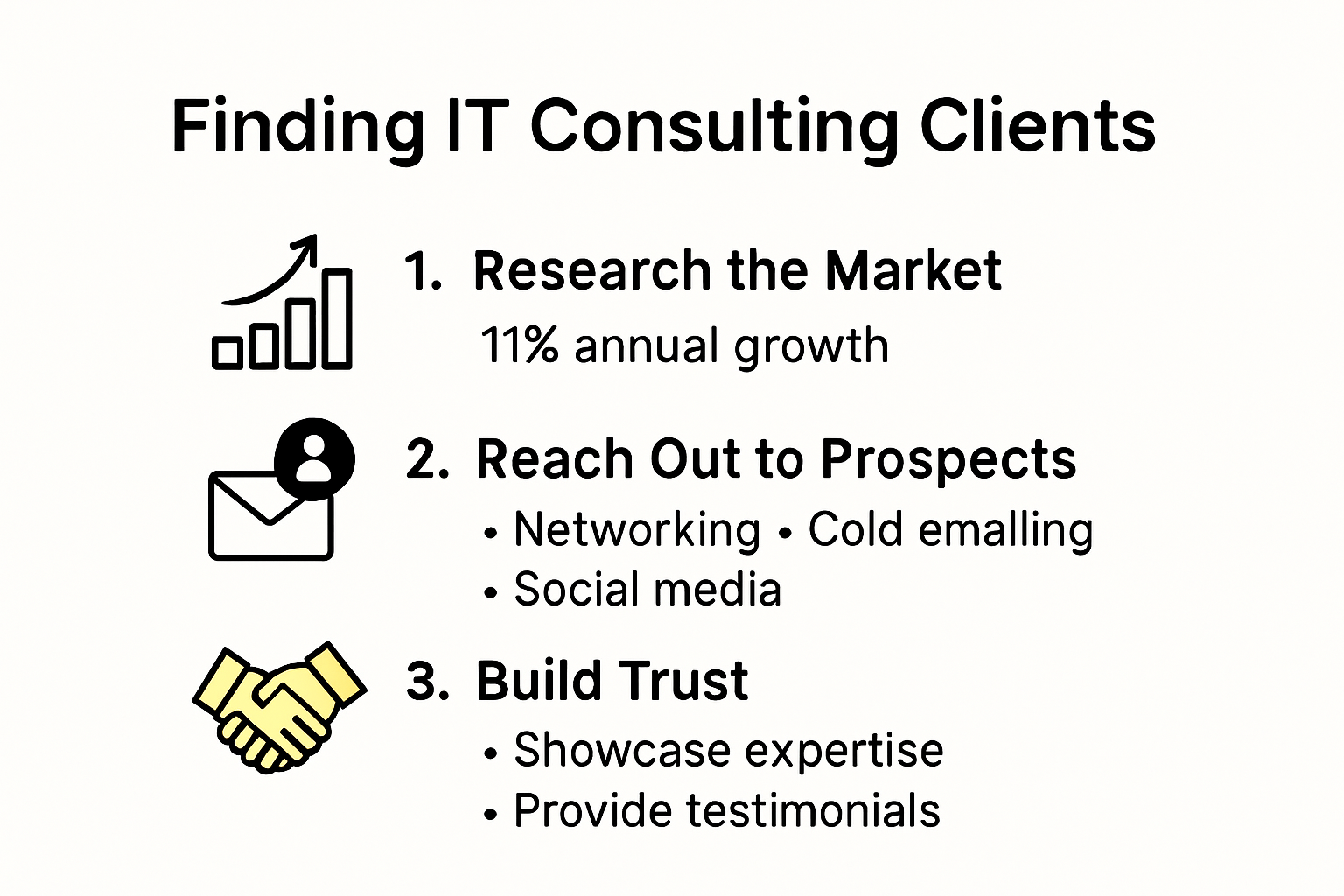 Finding IT Consulting Clients

1. Research the Market

11% annual growth

2. Reach Out to Prospects

• Networking • Cold emalling

• Social media

3. Build Trust

• Showcase expertise

• Provide testimonials